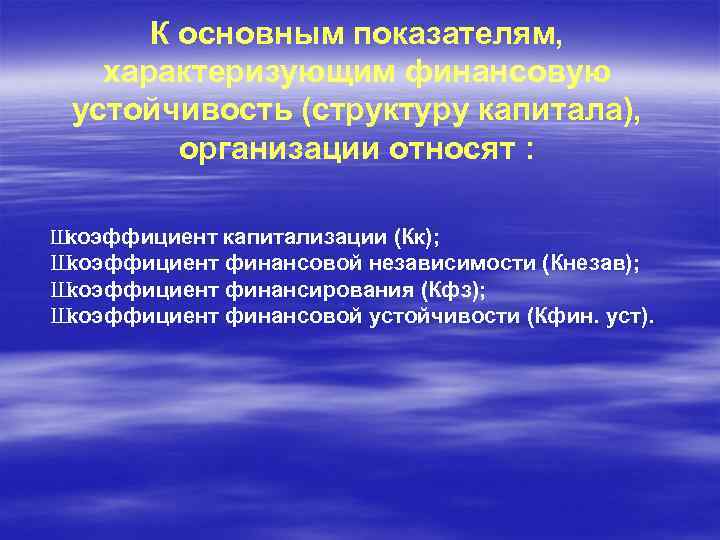 К основным показателям, характеризующим финансовую устойчивость (структуру капитала), организации относят :

Шкоэффициент капитализации (Кк);
Шкоэффициент финансовой независимости (Кнезав);
Шкоэффициент финансирования (Кфз);
Шкоэффициент финансовой устойчивости (Кфин. уст).